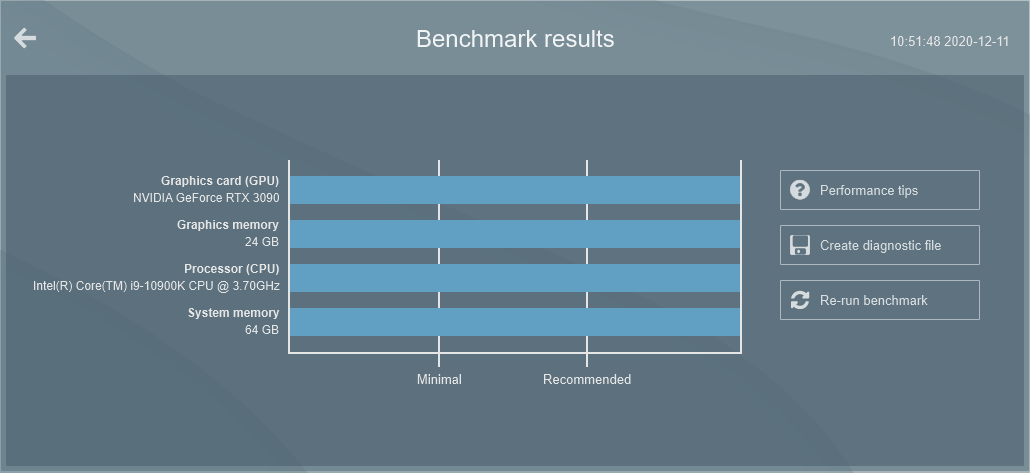 Benchmark results

10:51:48 2020-12-11

Graphics card (GPU)
NVIDIA GeForce RTX 3090

Graphics memory
24 GB

Processor (CPU)
Intel(R) Core(TM) i9-10900K CPU @ 3.70GHz

System memory
64 GB

Minimal

Recommended

Performance tips

Create diagnostic file

Re-run benchmark